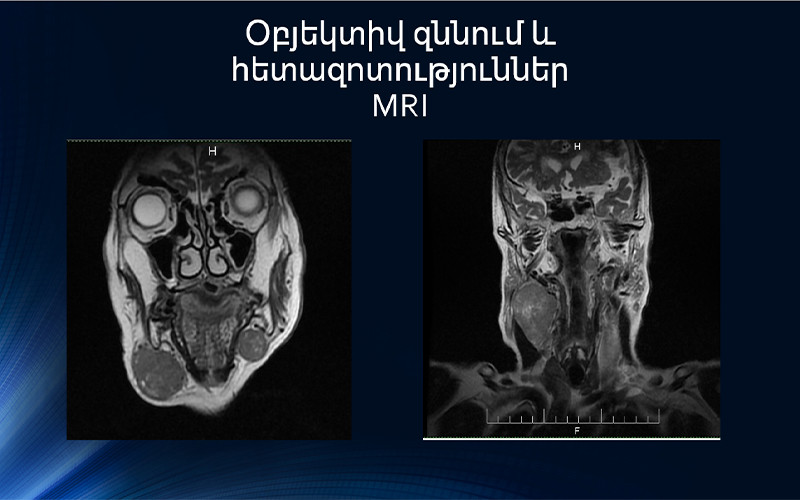 Օբյեկտիվ զննում և հետազոտություններ
MRI

H

H

F